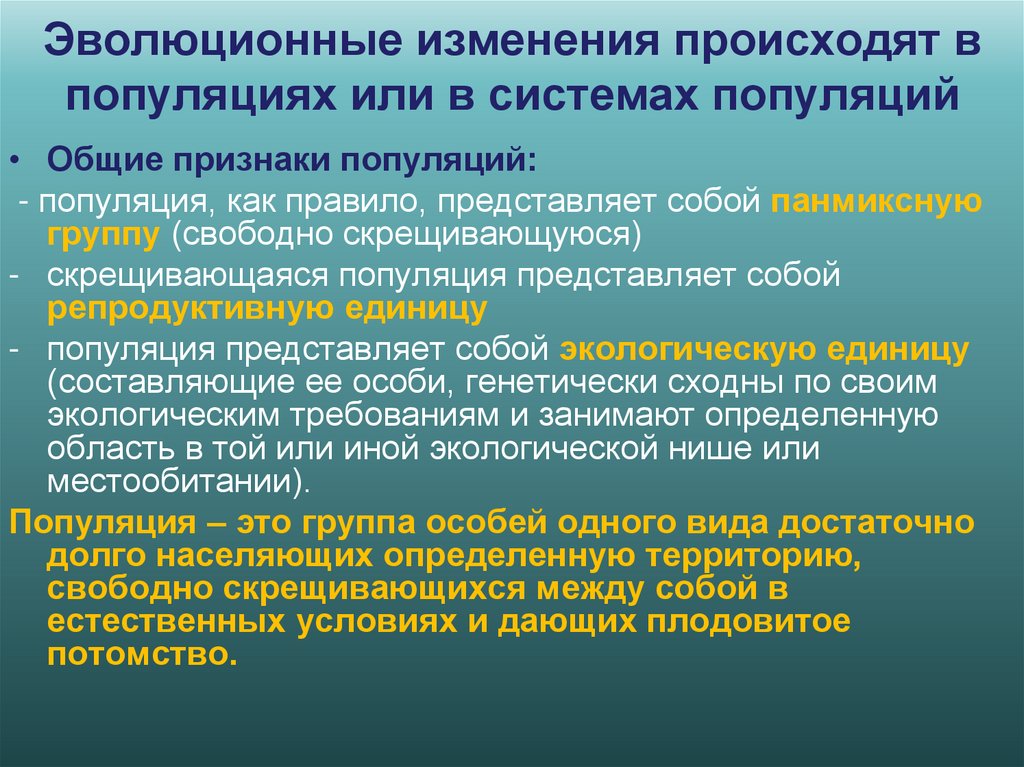 Эволюционные изменения происходят в популяциях или в системах популяций

• Общие признаки популяций:

- популяция, как правило, представляет собой панмиксную группу (свободно скрещивающуюся)

- скрещивающаяся популяция представляет собой репродуктивную единицу

- популяция представляет собой экологическую единицу (составляющие ее особи, генетически сходны по своим экологическим требованиям и занимают определенную область в той или иной экологической нише или местообитании).

Популяция – это группа особей одного вида достаточно долго населяющих определенную территорию, свободно скрещивающихся между собой в естественных условиях и дающих плодовитое потомство.